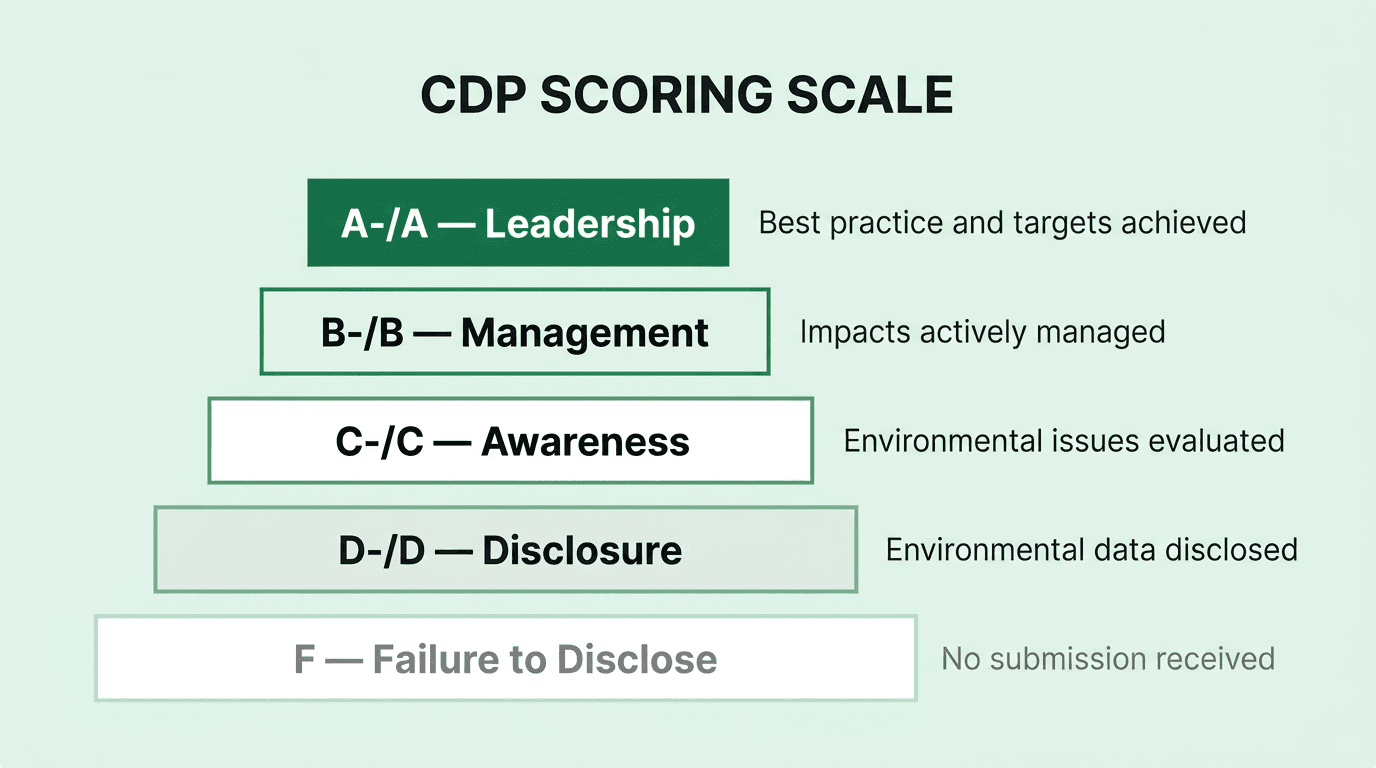 CDP SCORING SCALE

A-/A — Leadership
Best practice and targets achieved

B-/B — Management
Impacts actively managed

C-/C — Awareness
Environmental issues evaluated

D-/D — Disclosure
Environmental data disclosed

F — Failure to Disclose
No submission received